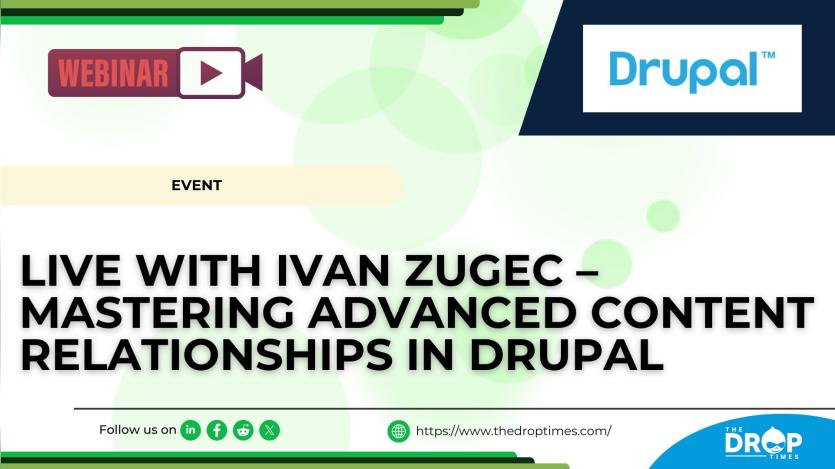 WEBINAR

Drupal™

EVENT

LIVE WITH IVAN ZUGEC – MASTERING ADVANCED CONTENT RELATIONSHIPS IN DRUPAL

Follow us on

https://www.thedroptimes.com/

THE DROP TIMES